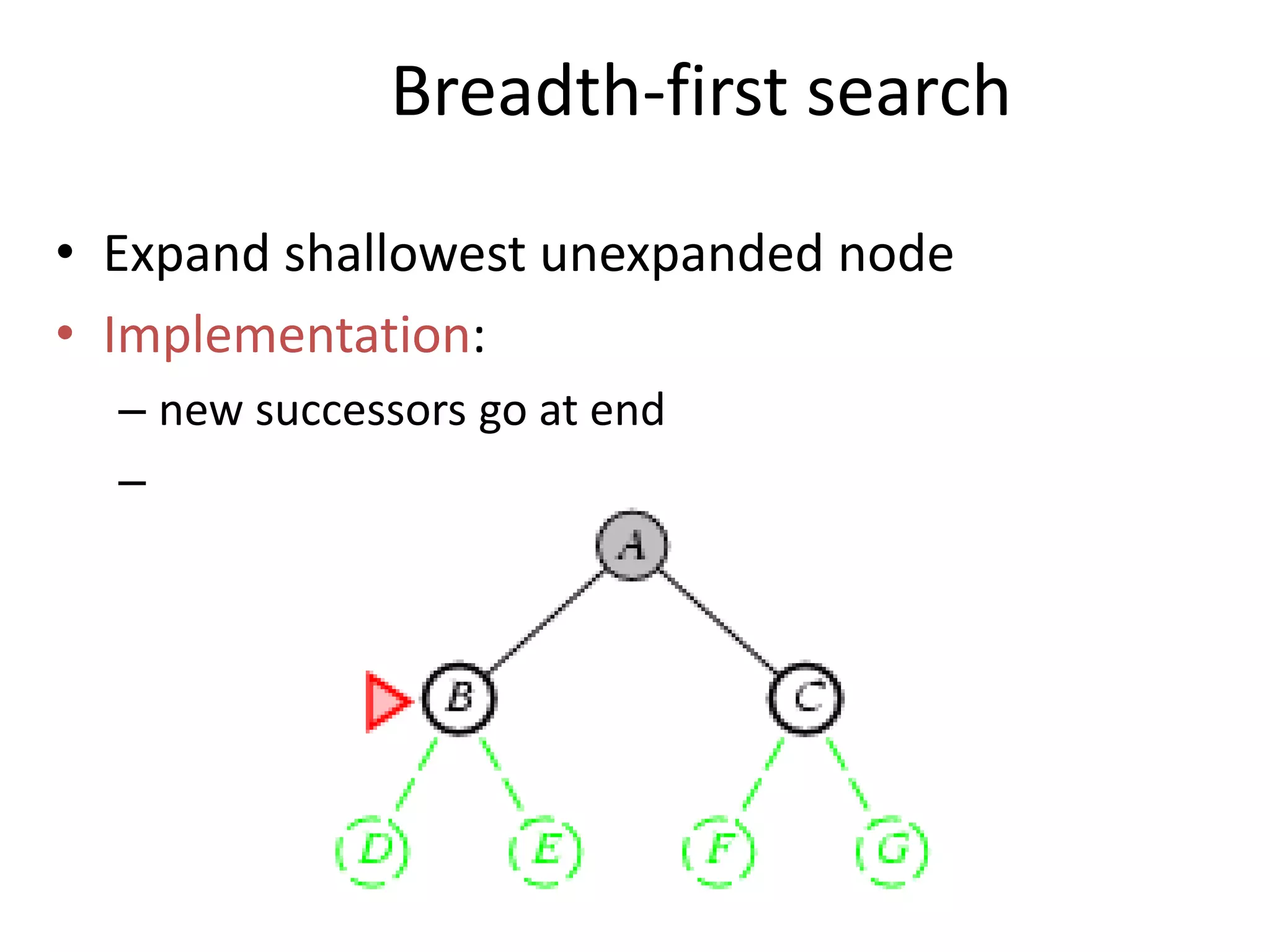 Breadth-first search

• Expand shallowest unexpanded node
• Implementation:
– new successors go at end
–

A

B C

D E F G